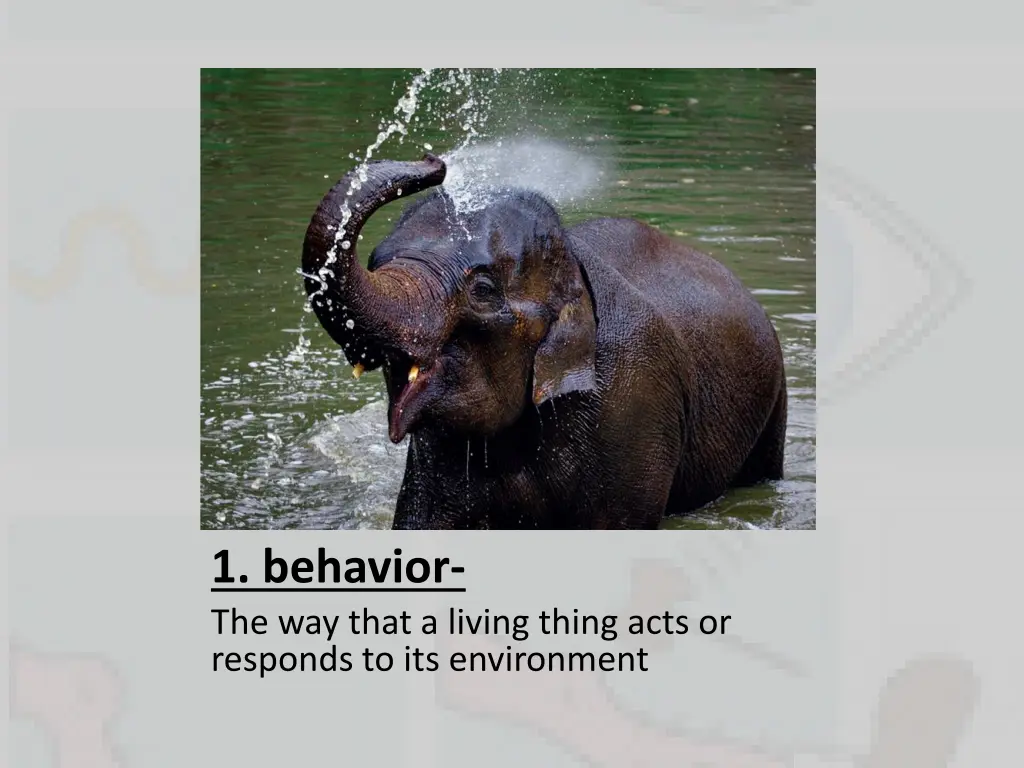 1. behavior-

The way that a living thing acts or responds to its environment